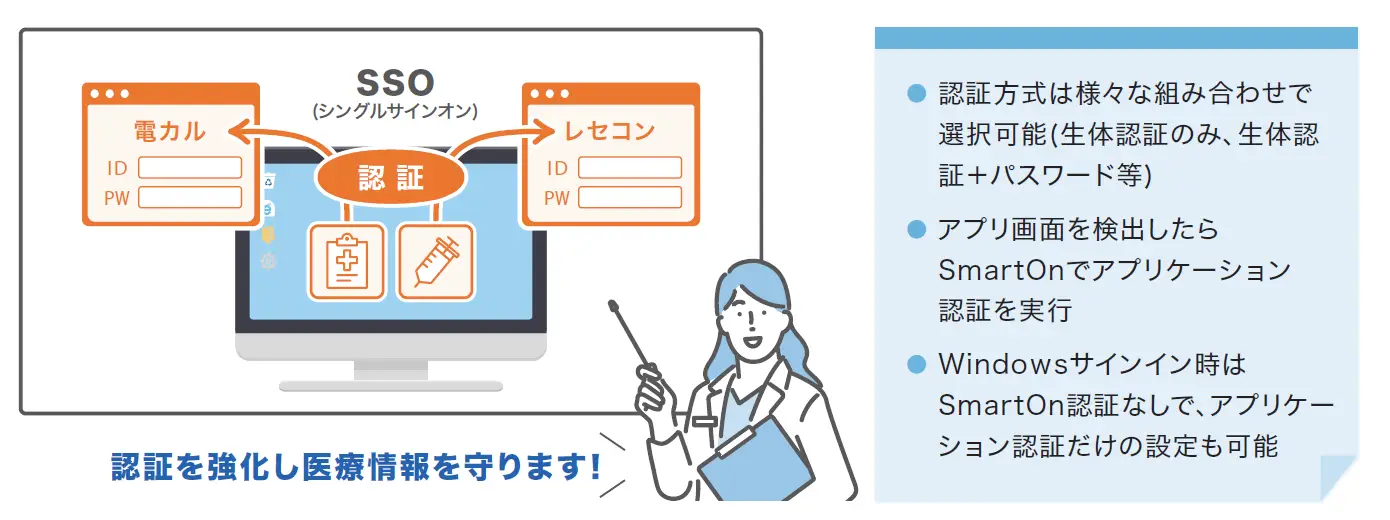 SSO
(シングルサインオン)

電カル
ID
PW

認証

レセコン
ID
PW

認証を強化し医療情報を守ります!

● 認証方式は様々な組み合わせで選択可能(生体認証のみ、生体認証+パスワード等)

● アプリ画面を検出したらSmartOnでアプリケーション認証を実行

● Windowsサインイン時はSmartOn認証なしで、アプリケーション認証だけの設定も可能